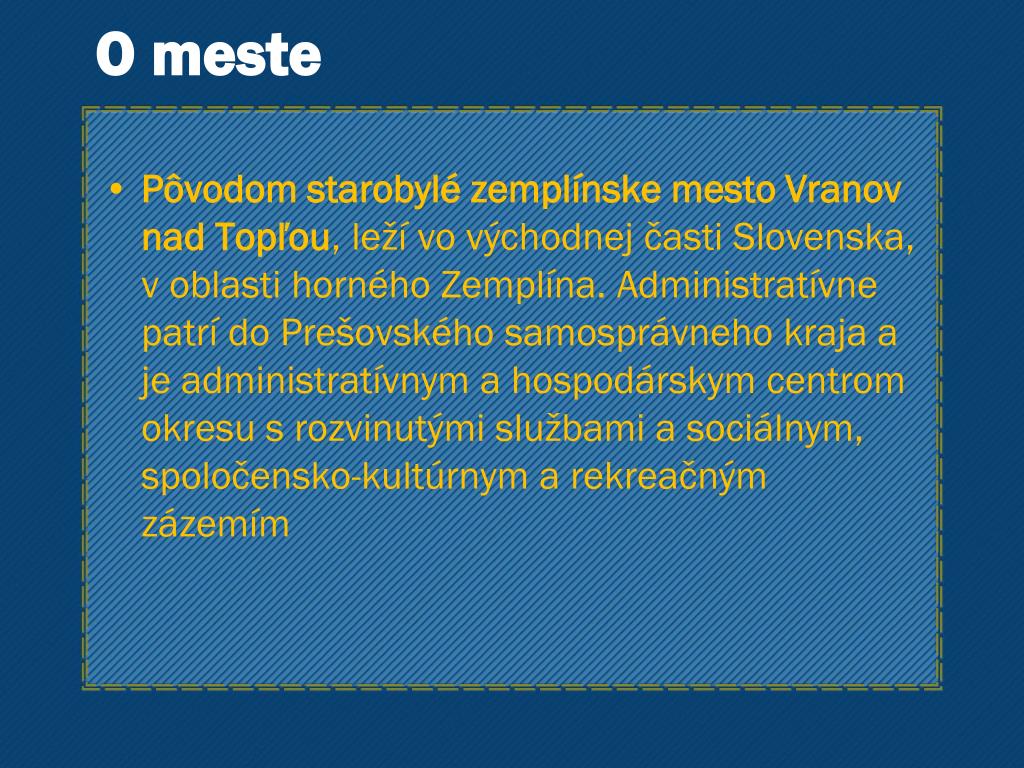 O meste

• Pôvodom starobylé zemplínske mesto Vranov nad Topľou, leží vo východnej časti Slovenska, v oblasti horného Zemplína. Administratívne patrí do Prešovského samosprávneho kraja a je administratívnym a hospodárskym centrom okresu s rozvinutými službami a sociálnym, spoločensko-kultúrnym a rekreačným zázemím